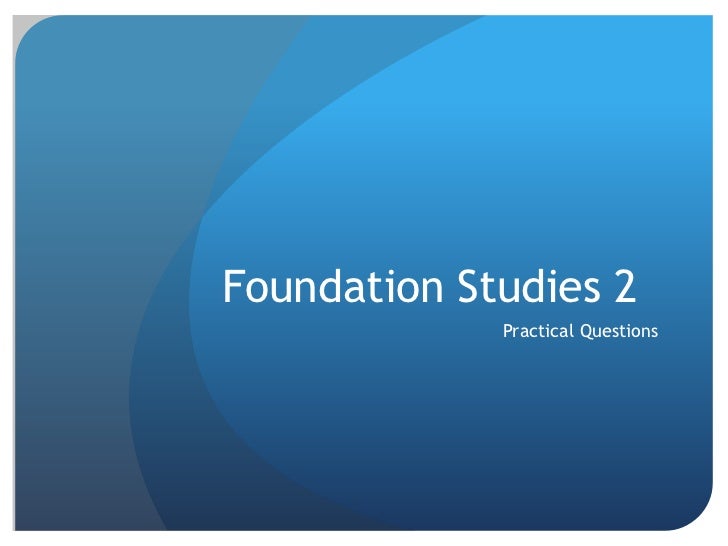 Foundation Studies 2

Practical Questions